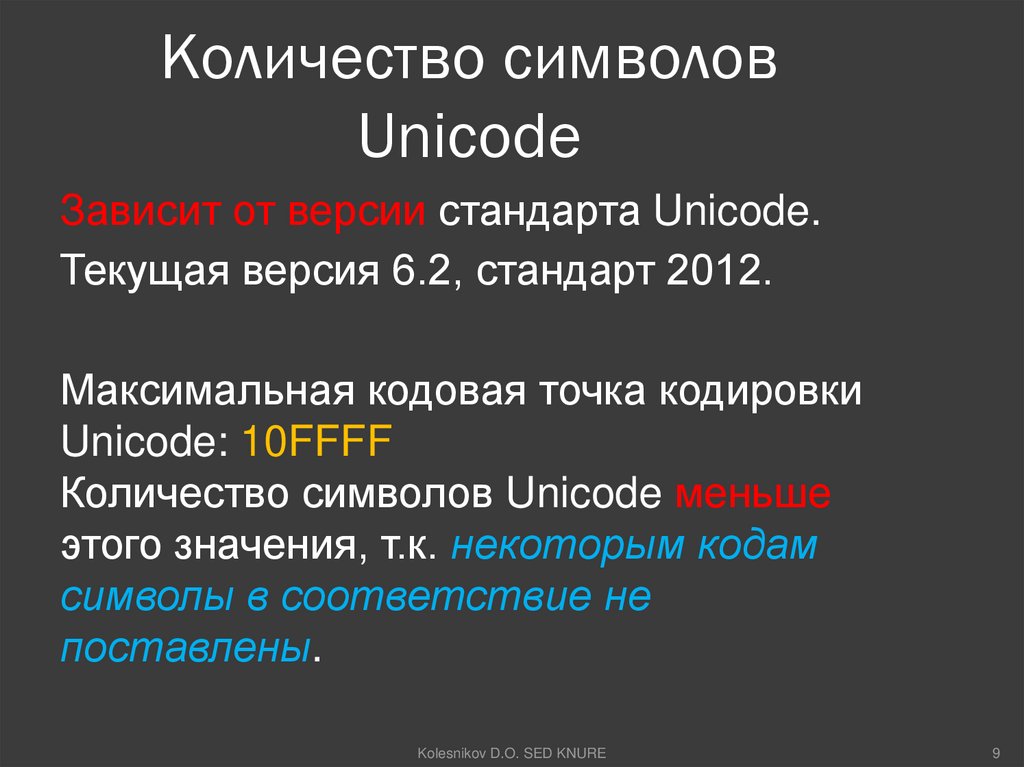 Количество символов Unicode

Зависит от версии стандарта Unicode.

Текущая версия 6.2, стандарт 2012.

Максимальная кодовая точка кодировки Unicode: 10FFFF
Количество символов Unicode меньше этого значения, т.к. некоторым кодам символы в соответствие не поставлены.

Kolesnikov D.O. SED KNURE

9